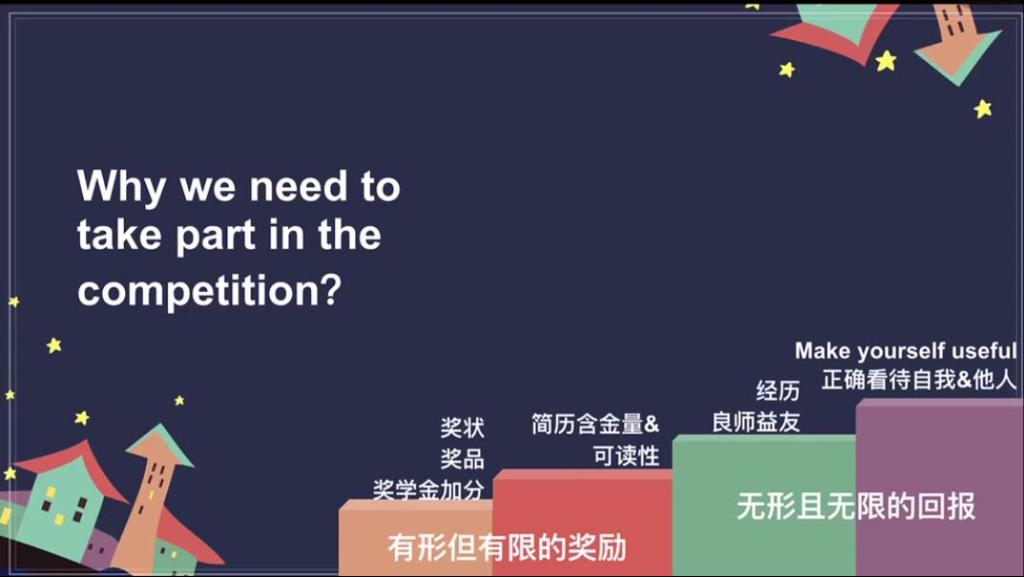 Why we need to take part in the competition?

奖状
奖品
奖学金加分

简历含金量&
可读性

经历
良师益友

Make yourself useful
正确看待自我&他人

有形但有限的奖励

无形且无限的回报